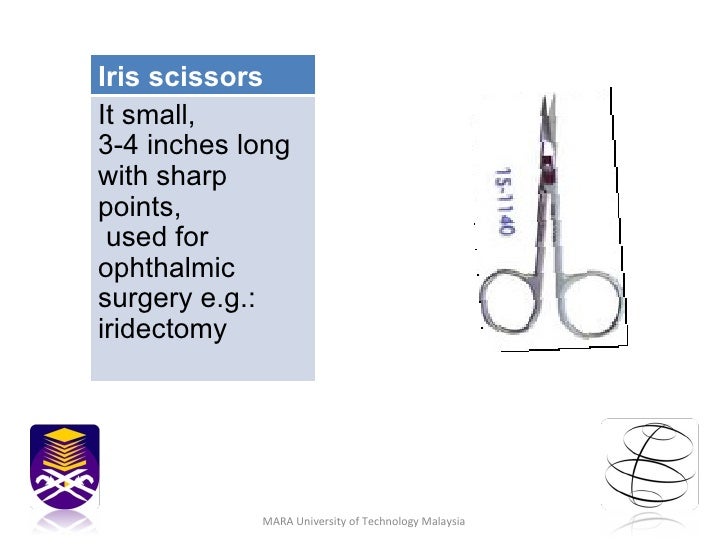 Iris scissors

It small,
3-4 inches long with sharp points,
used for ophthalmic surgery e.g.: iridectomy

15-1140

MARA University of Technology Malaysia